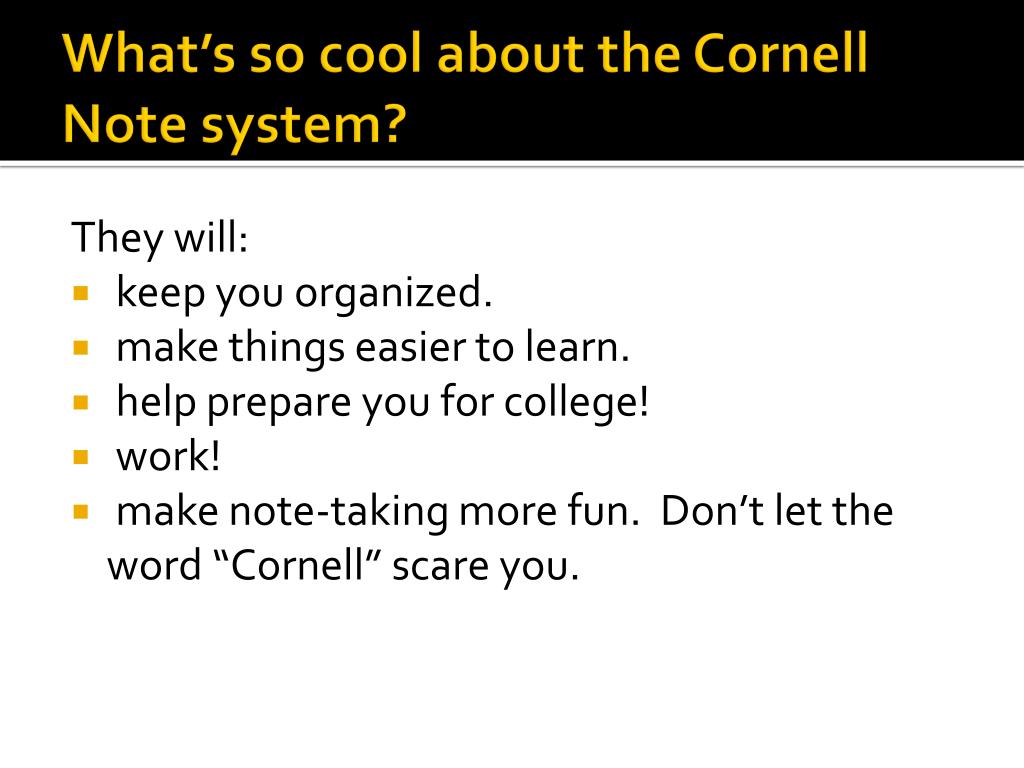 What’s so cool about the Cornell Note system?

They will:
- keep you organized.
- make things easier to learn.
- help prepare you for college!
- work!
- make note-taking more fun. Don’t let the word “Cornell” scare you.